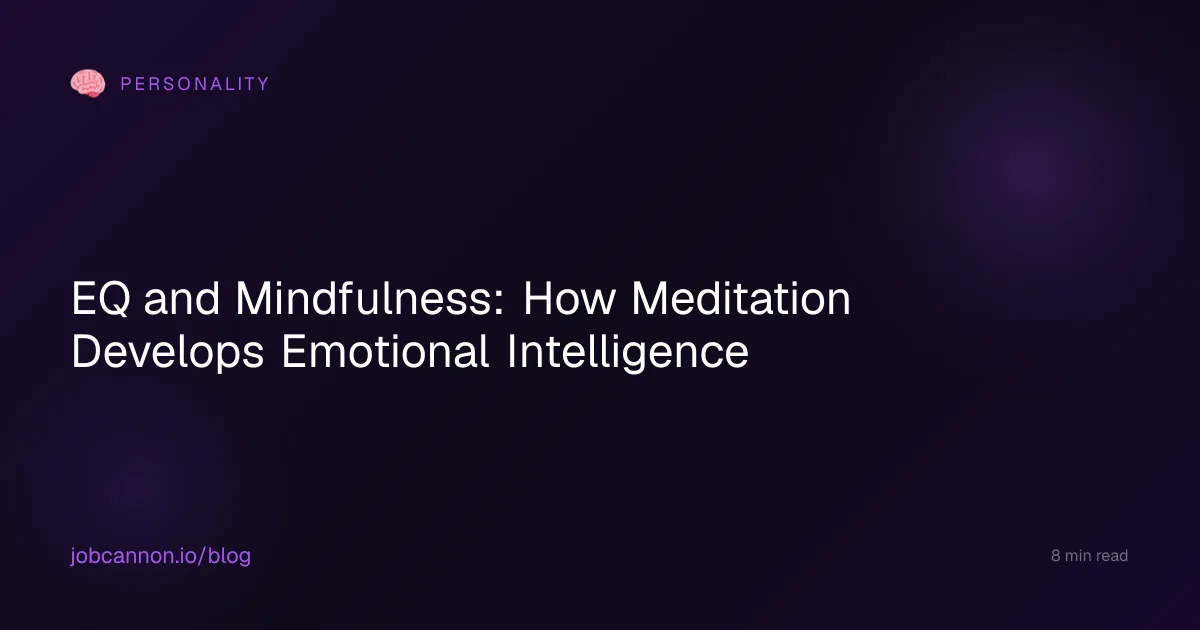 PERSONALITY

EQ and Mindfulness: How Meditation Develops Emotional Intelligence

jobcannon.io/blog

8 min read